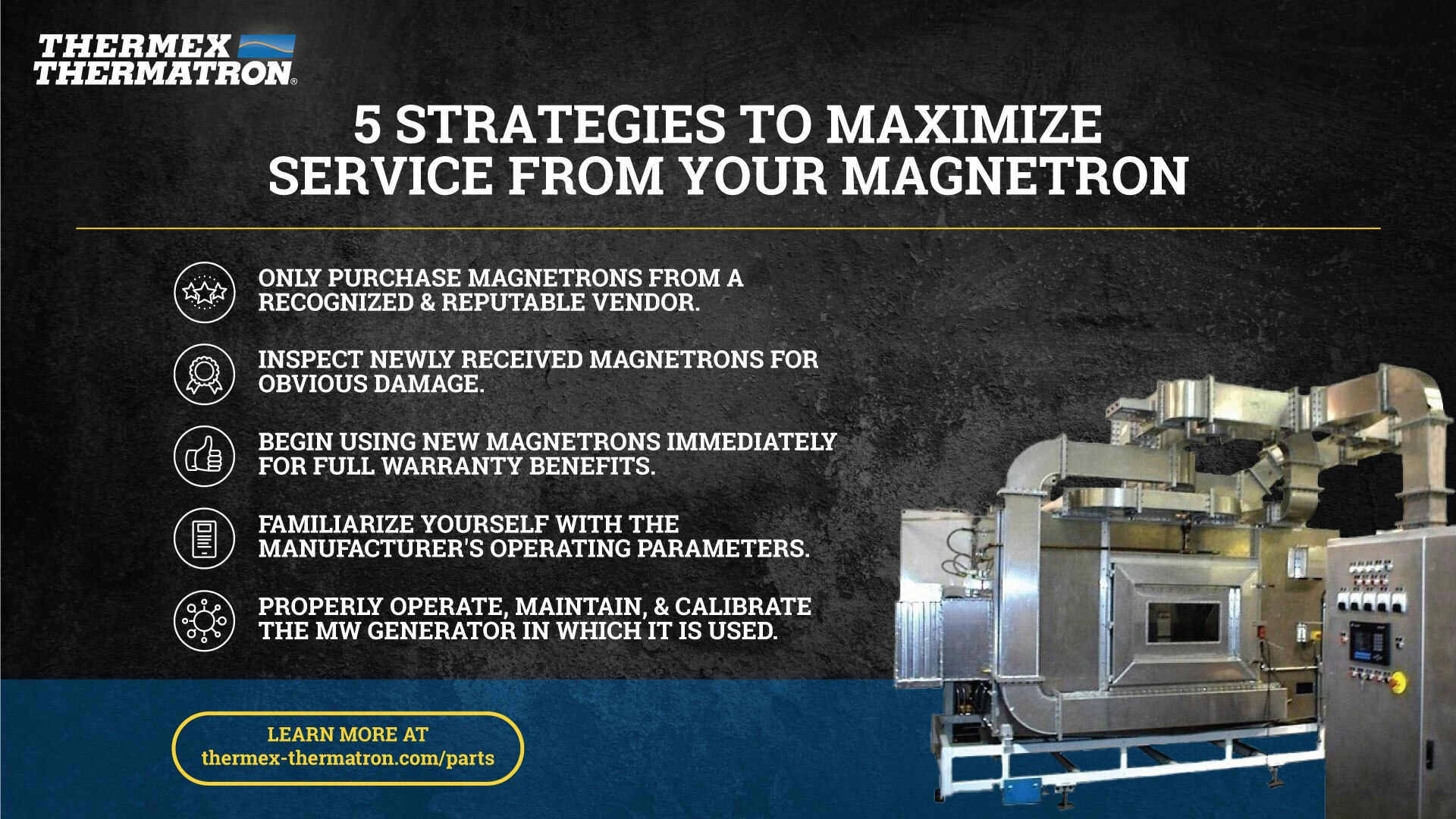 THERMEX THERMATRON®

5 STRATEGIES TO MAXIMIZE SERVICE FROM YOUR MAGNETRON

ONLY PURCHASE MAGNETRONS FROM A RECOGNIZED & REPUTABLE VENDOR.

INSPECT NEWLY RECEIVED MAGNETRONS FOR OBVIOUS DAMAGE.

BEGIN USING NEW MAGNETRONS IMMEDIATELY FOR FULL WARRANTY BENEFITS.

FAMILIARIZE YOURSELF WITH THE MANUFACTURER'S OPERATING PARAMETERS.

PROPERLY OPERATE, MAINTAIN, & CALIBRATE THE MW GENERATOR IN WHICH IT IS USED.

LEARN MORE AT
thermex-thermatron.com/parts